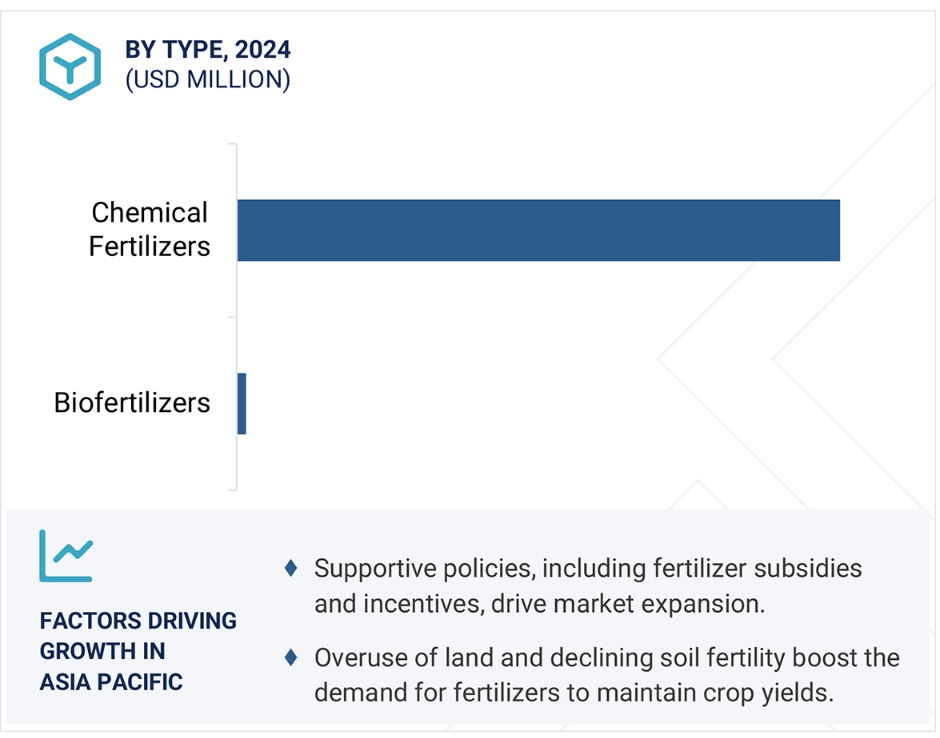 BY TYPE, 2024
(USD MILLION)

Chemical Fertilizers

Biofertilizers

FACTORS DRIVING GROWTH IN ASIA PACIFIC

♦ Supportive policies, including fertilizer subsidies and incentives, drive market expansion.

♦ Overuse of land and declining soil fertility boost the demand for fertilizers to maintain crop yields.